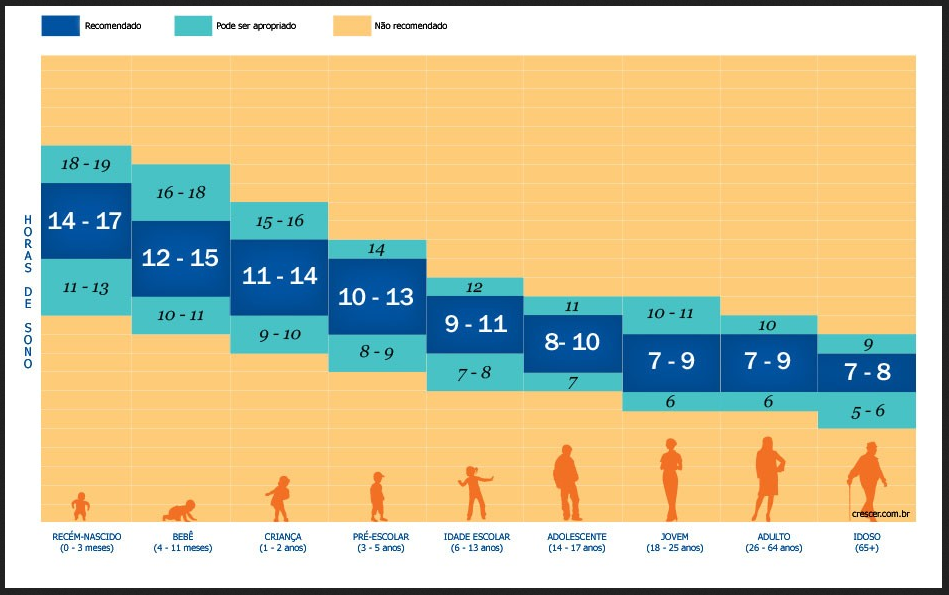 Recomendado
Pode ser apropriado
Não recomendado

HORAS DE SONO

18 - 19
14 - 17
11 - 13

16 - 18
12 - 15
10 - 11

15 - 16
11 - 14
9 - 10

14
10 - 13
8 - 9

12
9 - 11
7 - 8

11
8- 10
7

10 - 11
7 - 9
6

10
7 - 9
6

9
7 - 8
5 - 6

crescer.com.br

RECÉM-NASCIDO (0 - 3 meses)
BEBÊ (4 - 11 meses)
CRIANÇA (1 - 2 anos)
PRÉ-ESCOLAR (3 - 5 anos)
IDADE ESCOLAR (6 - 13 anos)
ADOLESCENTE (14 - 17 anos)
JOVEM (18 - 25 anos)
ADULTO (26 - 64 anos)
IDOSO (65+)